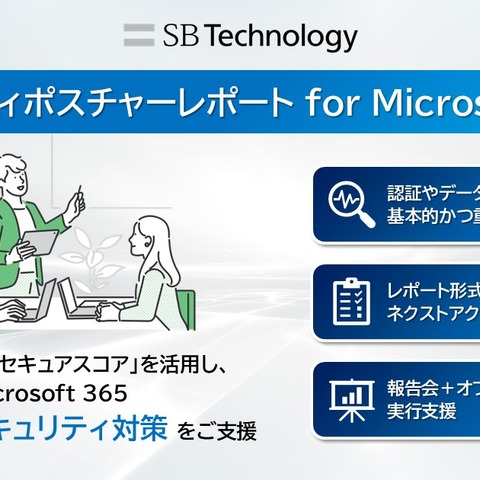 SB Technology

ィポスチャーレポート for Micros

認証やデータ
基本的かつ重

レポート形式
ネクストアク

報告会＋オフ
実行支援

セキュアスコア」を活用し、
crosoft 365
キュリティ対策 をご支援